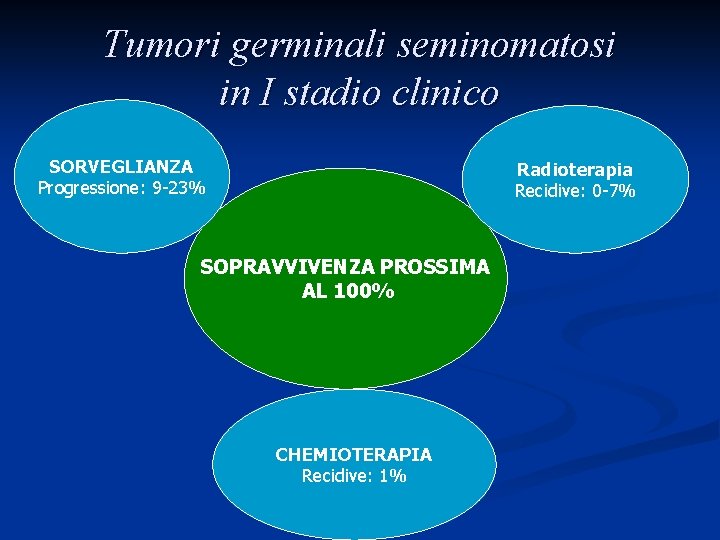 Tumori germinali seminomatosi in I stadio clinico

SORVEGLIANZA
Progressione: 9-23%

Radioterapia
Recidive: 0-7%

SOPRAVVIVENZA PROSSIMA AL 100%

CHEMIOTERAPIA
Recidive: 1%